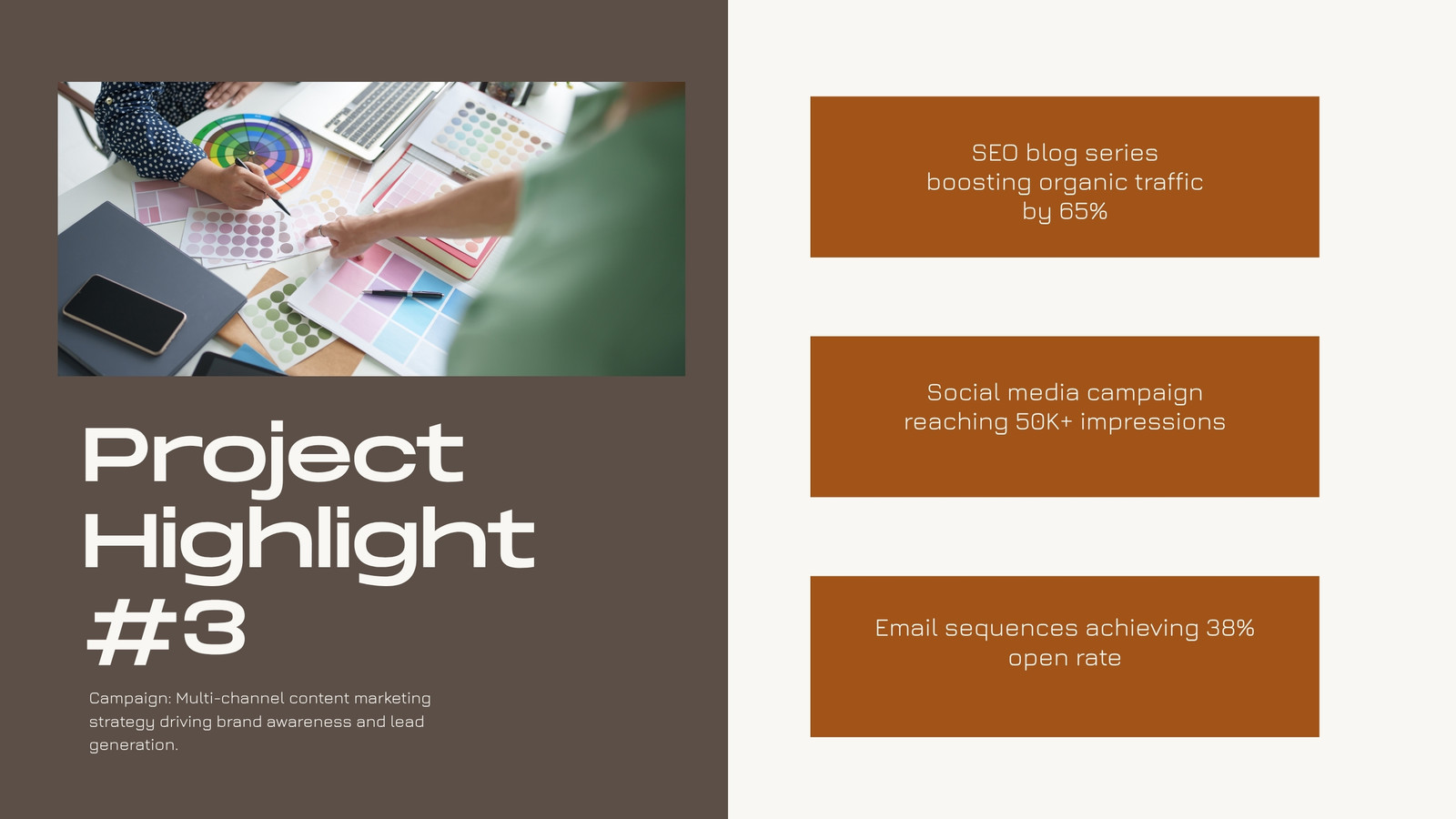 Project Highlight #3

Campaign: Multi-channel content marketing strategy driving brand awareness and lead generation.

SEO blog series boosting organic traffic by 65%

Social media campaign reaching 50K+ impressions

Email sequences achieving 38% open rate